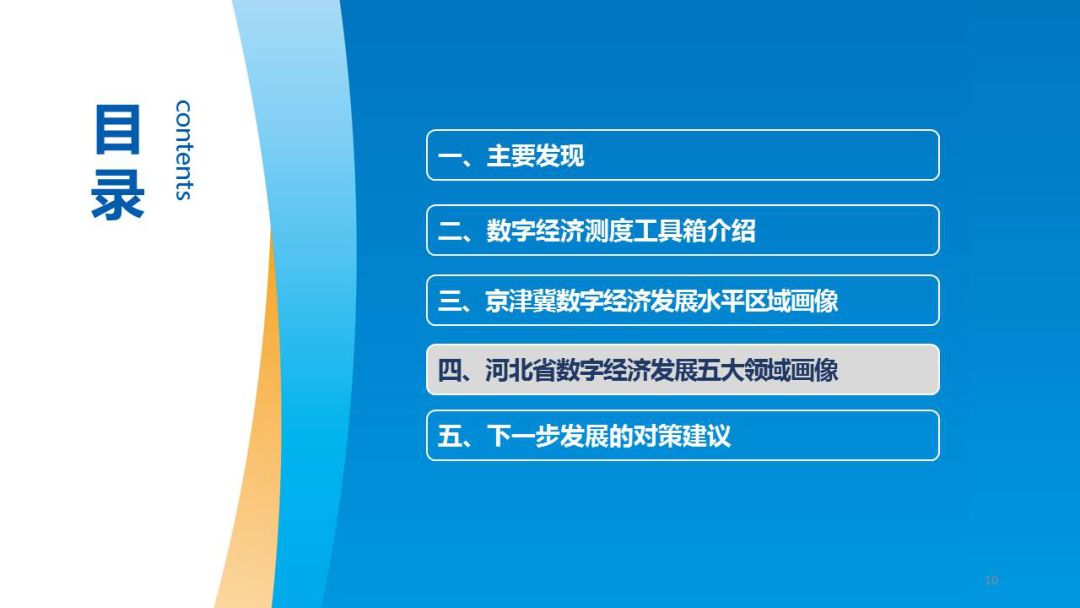 目录

contents

一、主要发现

二、数字经济测度工具箱介绍

三、京津冀数字经济发展水平区域画像

四、河北省数字经济发展五大领域画像

五、下一步发展的对策建议

10